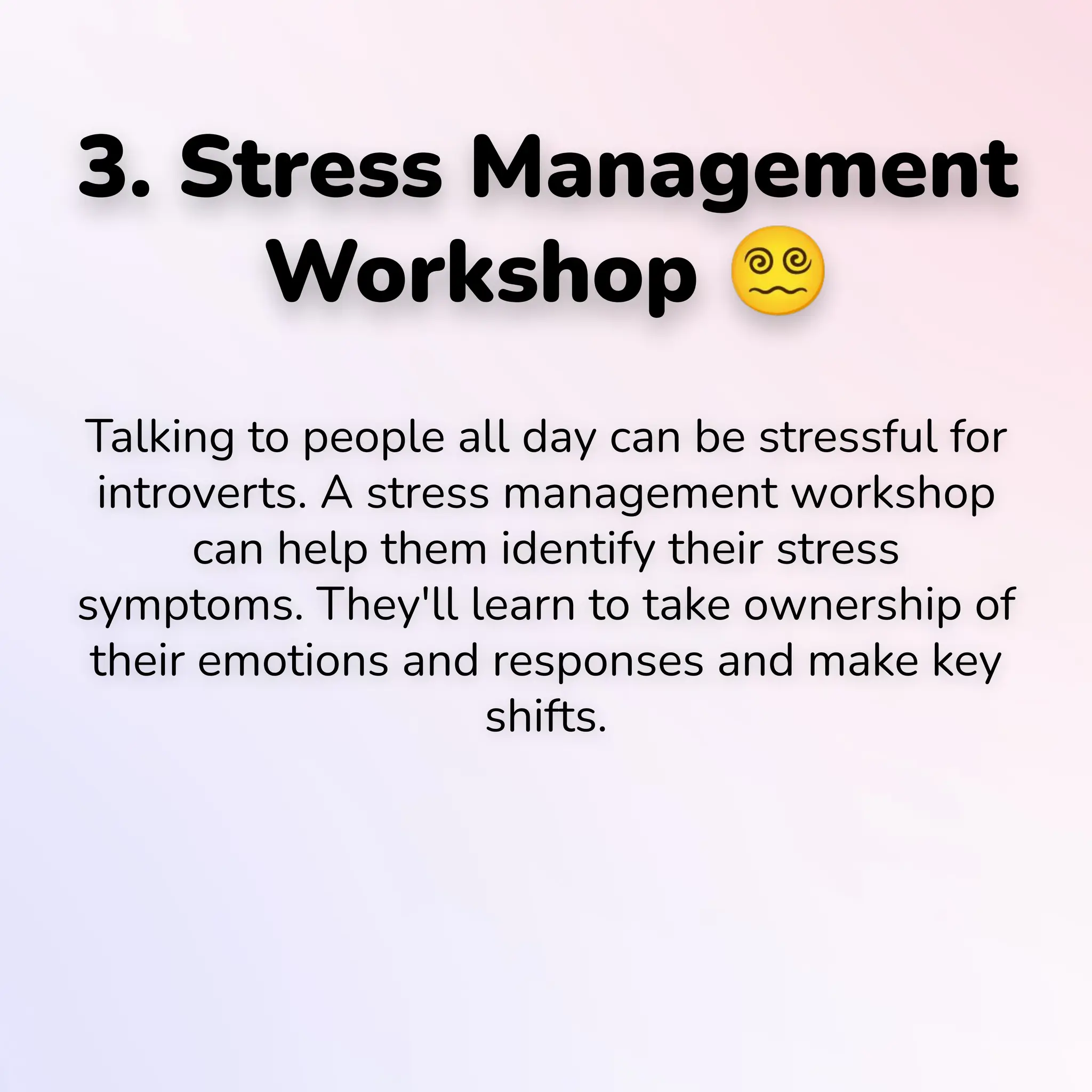 3. Stress Management Workshop 😵‍💫

Talking to people all day can be stressful for introverts. A stress management workshop can help them identify their stress symptoms. They'll learn to take ownership of their emotions and responses and make key shifts.